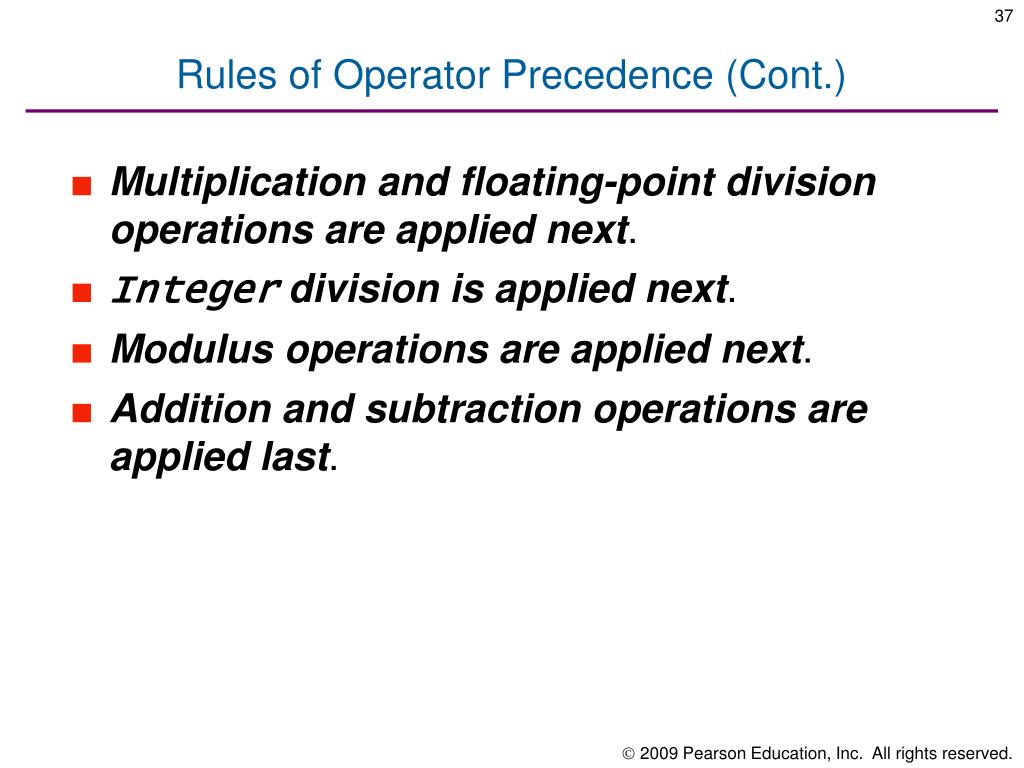 37

Rules of Operator Precedence (Cont.)

■ Multiplication and floating-point division operations are applied next.

■ Integer division is applied next.

■ Modulus operations are applied next.

■ Addition and subtraction operations are applied last.

© 2009 Pearson Education, Inc. All rights reserved.